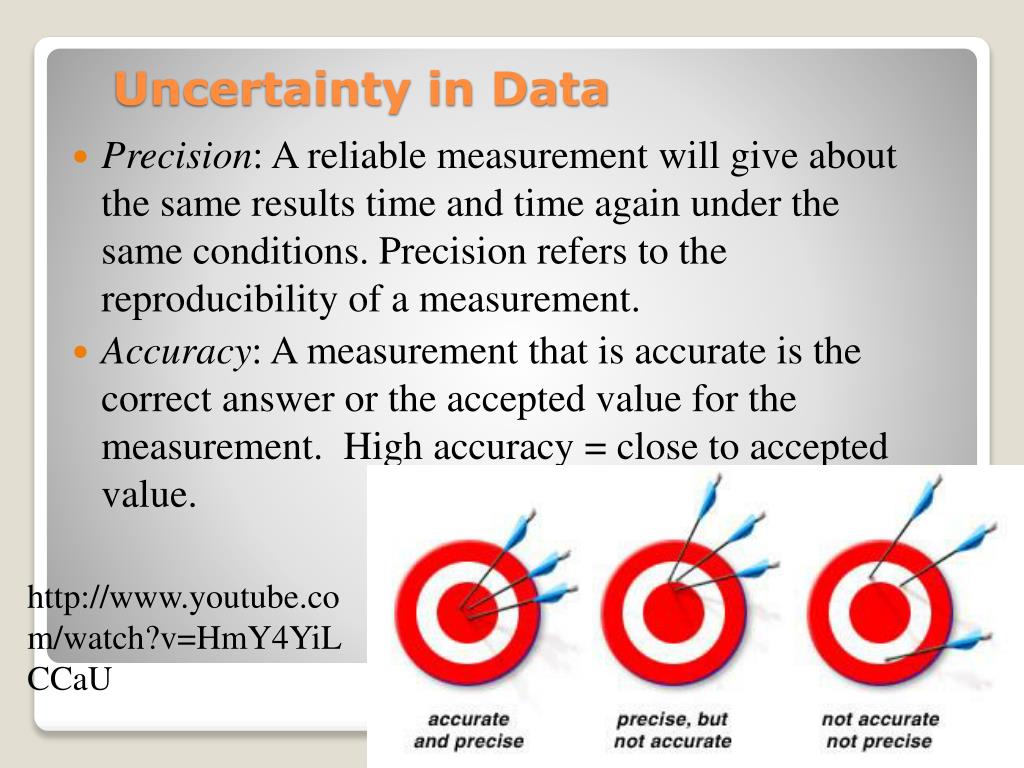 Uncertainty in Data

Precision: A reliable measurement will give about the same results time and time again under the same conditions. Precision refers to the reproducibility of a measurement.

Accuracy: A measurement that is accurate is the correct answer or the accepted value for the measurement. High accuracy = close to accepted value.

http://www.youtube.com/watch?v=HmY4YiLCCaU

accurate and precise

precise, but not accurate

not accurate not precise